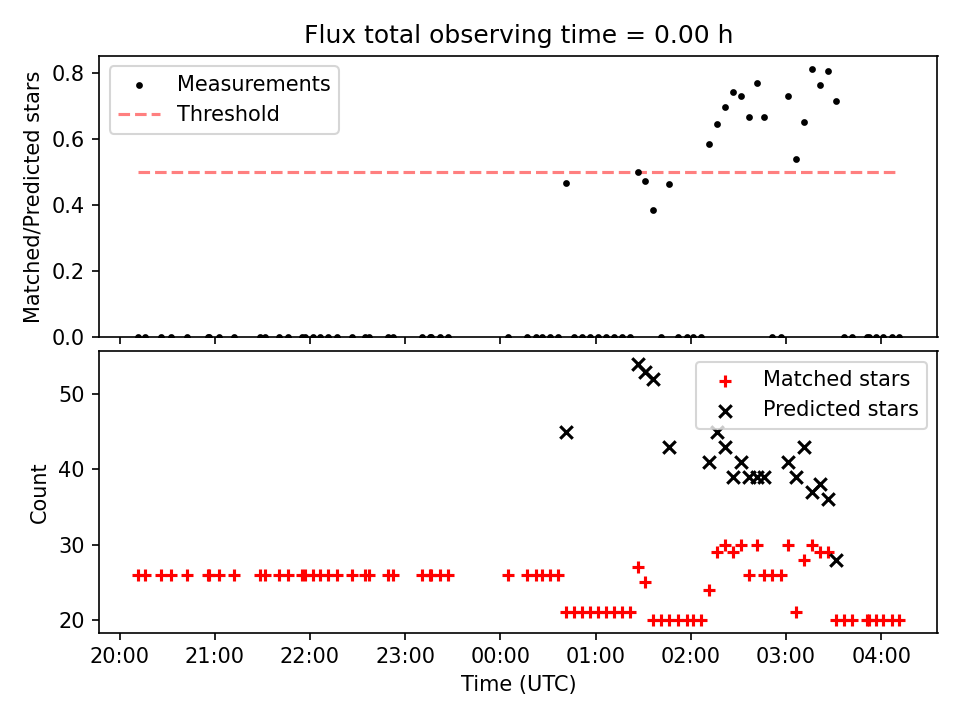 Flux total observing time = 0.00 h

Measurements
Threshold

Matched/Predicted stars

0.8
0.6
0.4
0.2
0.0

Matched stars
Predicted stars

Count

50
40
30
20

20:00 21:00 22:00 23:00 00:00 01:00 02:00 03:00 04:00

Time (UTC)